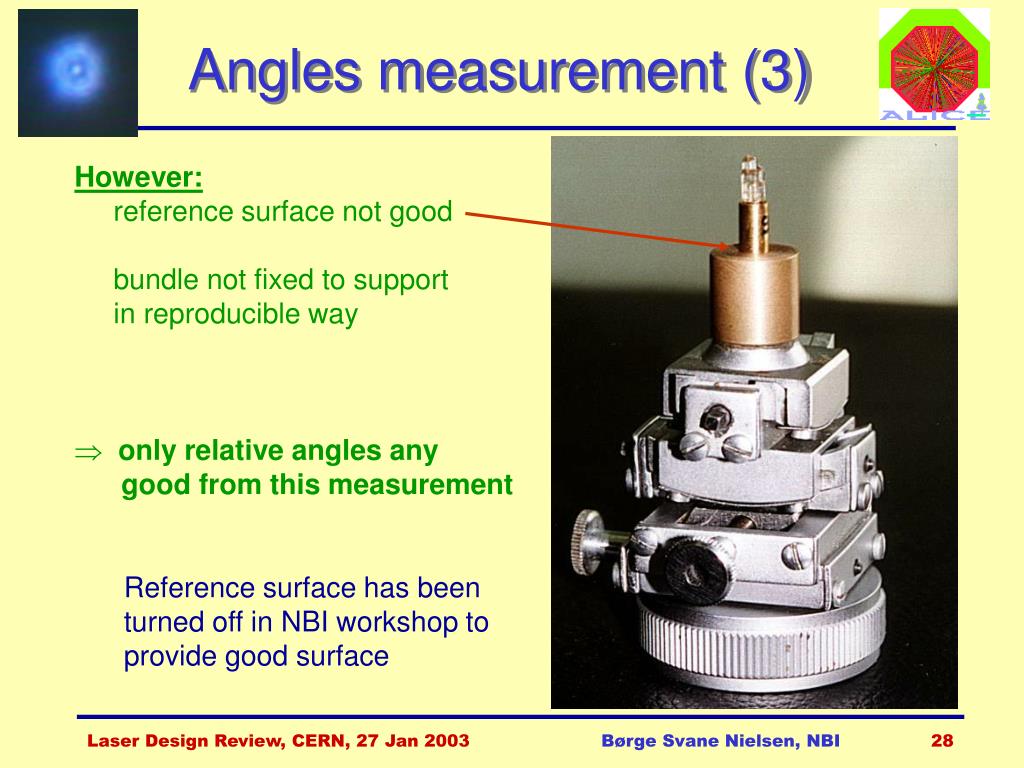 Angles measurement (3)

ALICE

However:
reference surface not good

bundle not fixed to support in reproducible way

$\Rightarrow$ only relative angles any good from this measurement

Reference surface has been turned off in NBI workshop to provide good surface

Laser Design Review, CERN, 27 Jan 2003

Børge Svane Nielsen, NBI

28